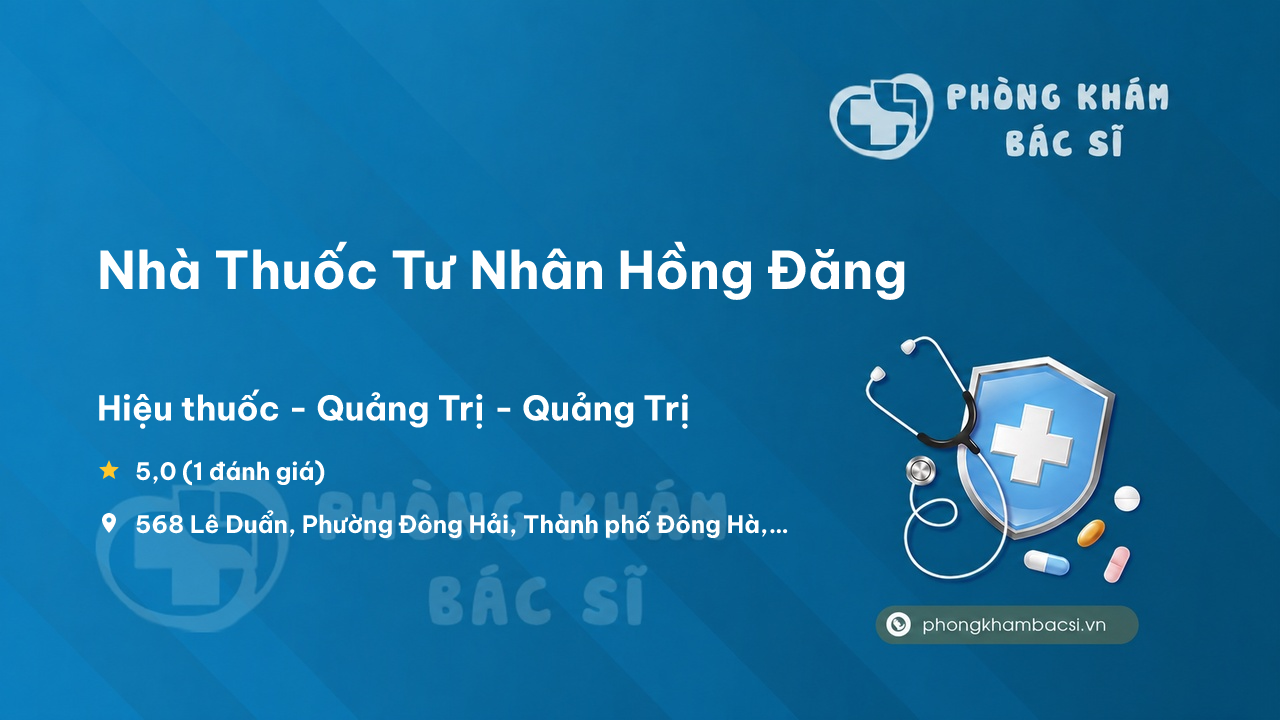 PHÒNG KHÁM BÁC SĨ

Nhà Thuốc Tư Nhân Hồng Đăng

Hiệu thuốc - Quảng Trị - Quảng Trị

5,0 (1 đánh giá)

568 Lê Duẩn, Phường Đông Hải, Thành phố Đông Hà,...

PHÒNG KHÁM BÁC SĨ

phongkhambacsi.vn